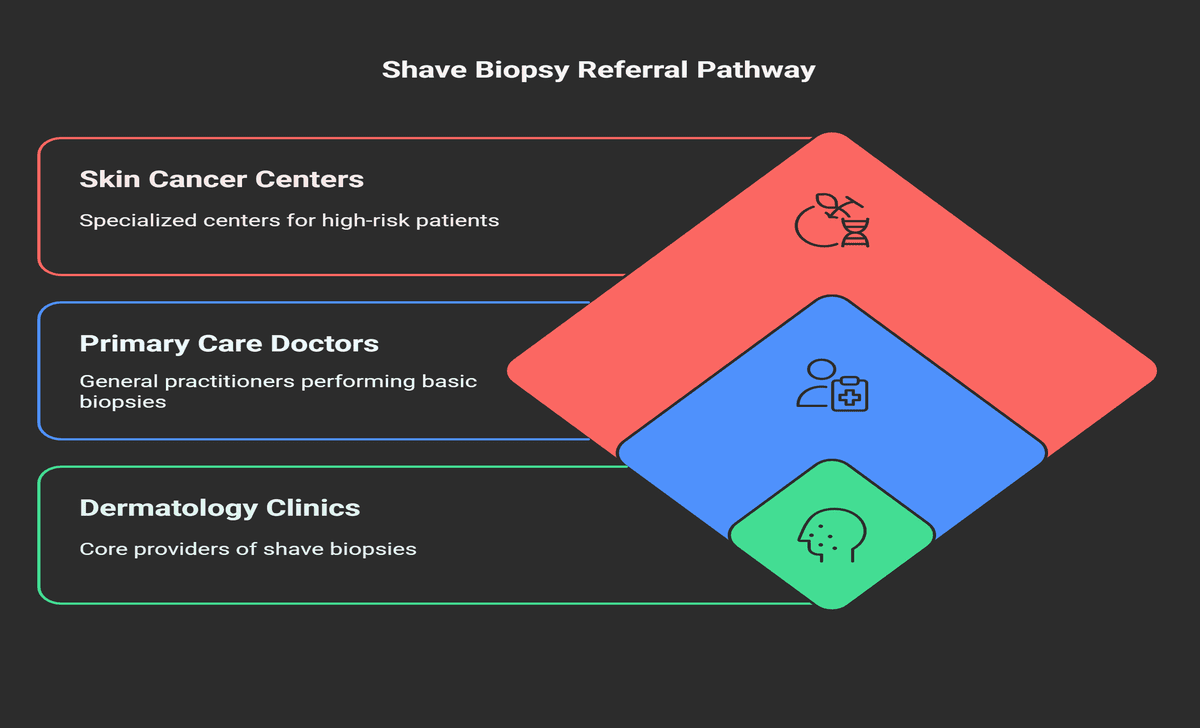 Shave Biopsy Referral Pathway

Skin Cancer Centers

Specialized centers for high-risk patients

Primary Care Doctors

General practitioners performing basic biopsies

Dermatology Clinics

Core providers of shave biopsies